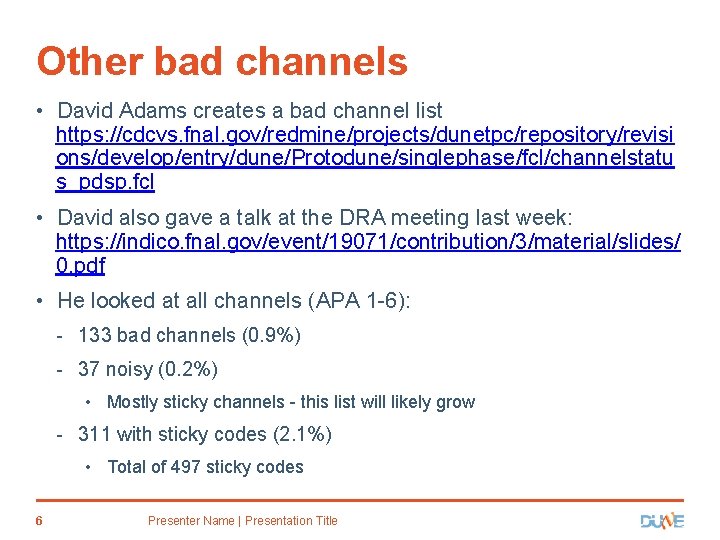 Other bad channels

• David Adams creates a bad channel list https://cdcvs.fnal.gov/redmine/projects/dunetpc/repository/revisions/develop/entry/dune/Protodune/singlephase/fcl/channelstatus_pdsp.fcl

• David also gave a talk at the DRA meeting last week: https://indico.fnal.gov/event/19071/contribution/3/material/slides/0.pdf

• He looked at all channels (APA 1-6):

- 133 bad channels (0.9%)

- 37 noisy (0.2%)

• Mostly sticky channels - this list will likely grow

- 311 with sticky codes (2.1%)

• Total of 497 sticky codes

6 Presenter Name | Presentation Title DUNE